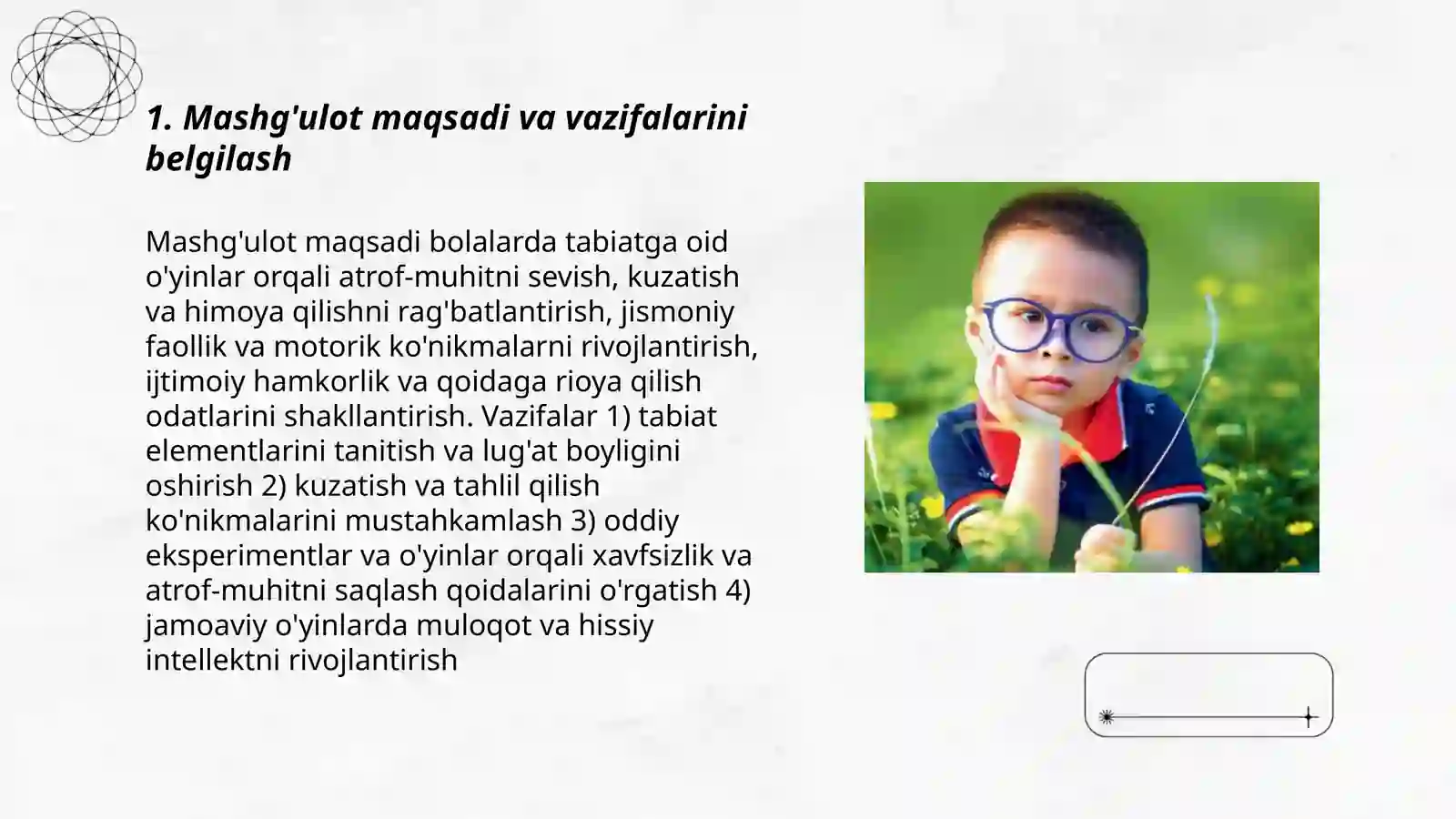 1. Mashg'ulot maqsadi va vazifalarini belgilash

Mashg'ulot maqsadi bolalarda tabiatga oid o'yinlar orqali atrof-muhitni sevish, kuzatish va himoya qilishni rag'batlantirish, jismoniy faollik va motorik ko'nikmalarni rivojlantirish, ijtimoiy hamkorlik va qoidaga rioya qilish odatlarini shakllantirish. Vazifalar 1) tabiat elementlarini tanitish va lug'at boyligini oshirish 2) kuzatish va tahlil qilish ko'nikmalarini mustahkamlash 3) oddiy eksperimentlar va o'yinlar orqali xavfsizlik va atrof-muhitni saqlash qoidalarini o'rgatish 4) jamoaviy o'yinlarda muloqot va hissiy intellektni rivojlantirish